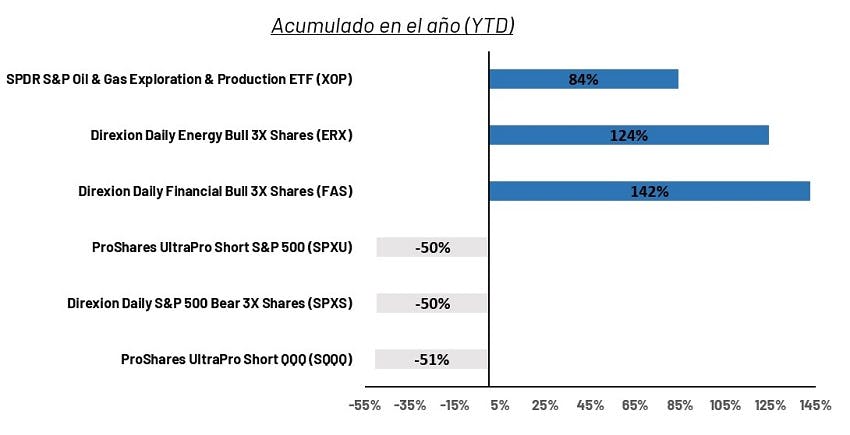 Acumulado en el año (YTD)

SPDR S&P Oil & Gas Exploration & Production ETF (XOP)
84%

Direxion Daily Energy Bull 3X Shares (ERX)
124%

Direxion Daily Financial Bull 3X Shares (FAS)
142%

ProShares UltraPro Short S&P 500 (SPXU)
-50%

Direxion Daily S&P 500 Bear 3X Shares (SPXS)
-50%

ProShares UltraPro Short QQQ (SQQQ)
-51%

-55% -35% -15% 5% 25% 45% 65% 85% 105% 125% 145%